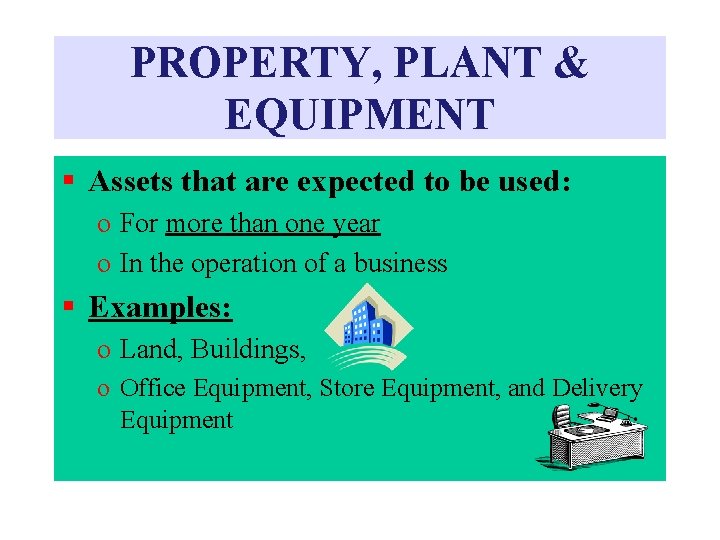 PROPERTY, PLANT & EQUIPMENT

▪ Assets that are expected to be used:

o For more than one year

o In the operation of a business

▪ Examples:

o Land, Buildings,

o Office Equipment, Store Equipment, and Delivery Equipment